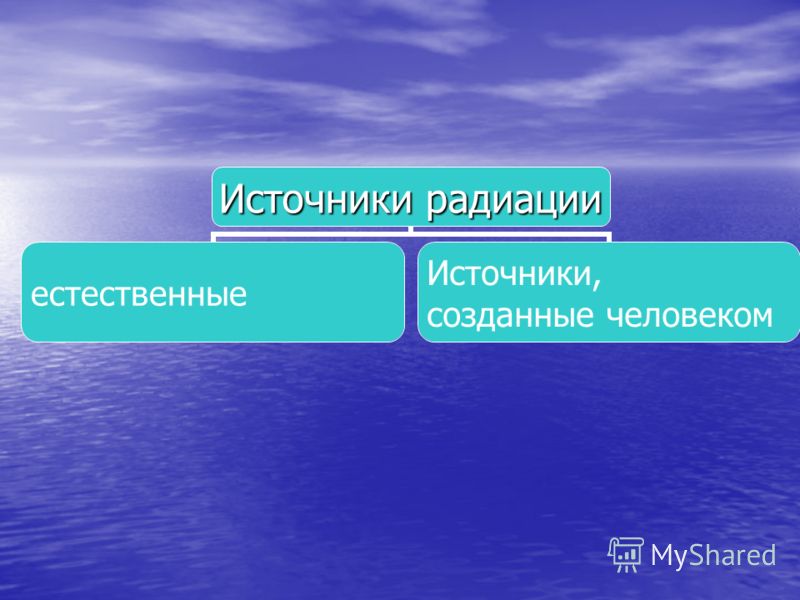 Источники радиации

естественные

Источники, созданные человеком

MyShared